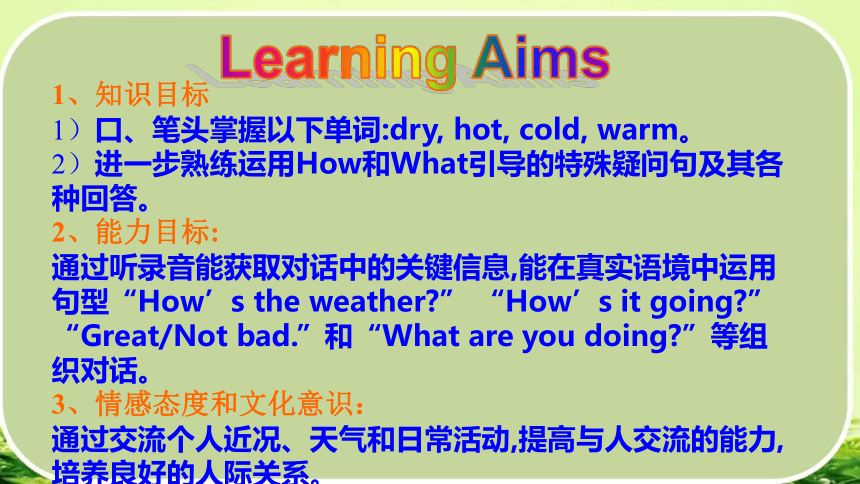 Learning Aims

1、知识目标

1）口、笔头掌握以下单词:dry, hot, cold, warm。

2）进一步熟练运用How和What引导的特殊疑问句及其各种回答。

2、能力目标:

通过听录音能获取对话中的关键信息,能在真实语境中运用句型“How’s the weather?” “How’s it going?” “Great/Not bad.”和“What are you doing?”等组织对话。

3、情感态度和文化意识：

通过交流个人近况、天气和日常活动,提高与人交流的能力,培养良好的人际关系。